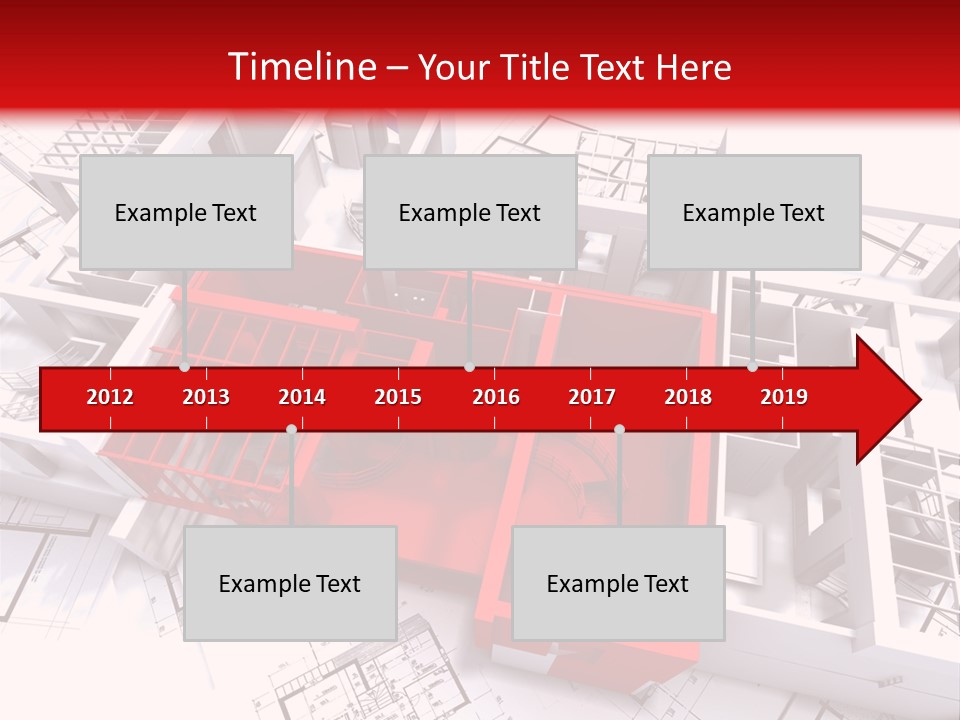 Timeline – Your Title Text Here

Example Text

Example Text

Example Text

2012
2013
2014
2015
2016
2017
2018
2019

Example Text

Example Text